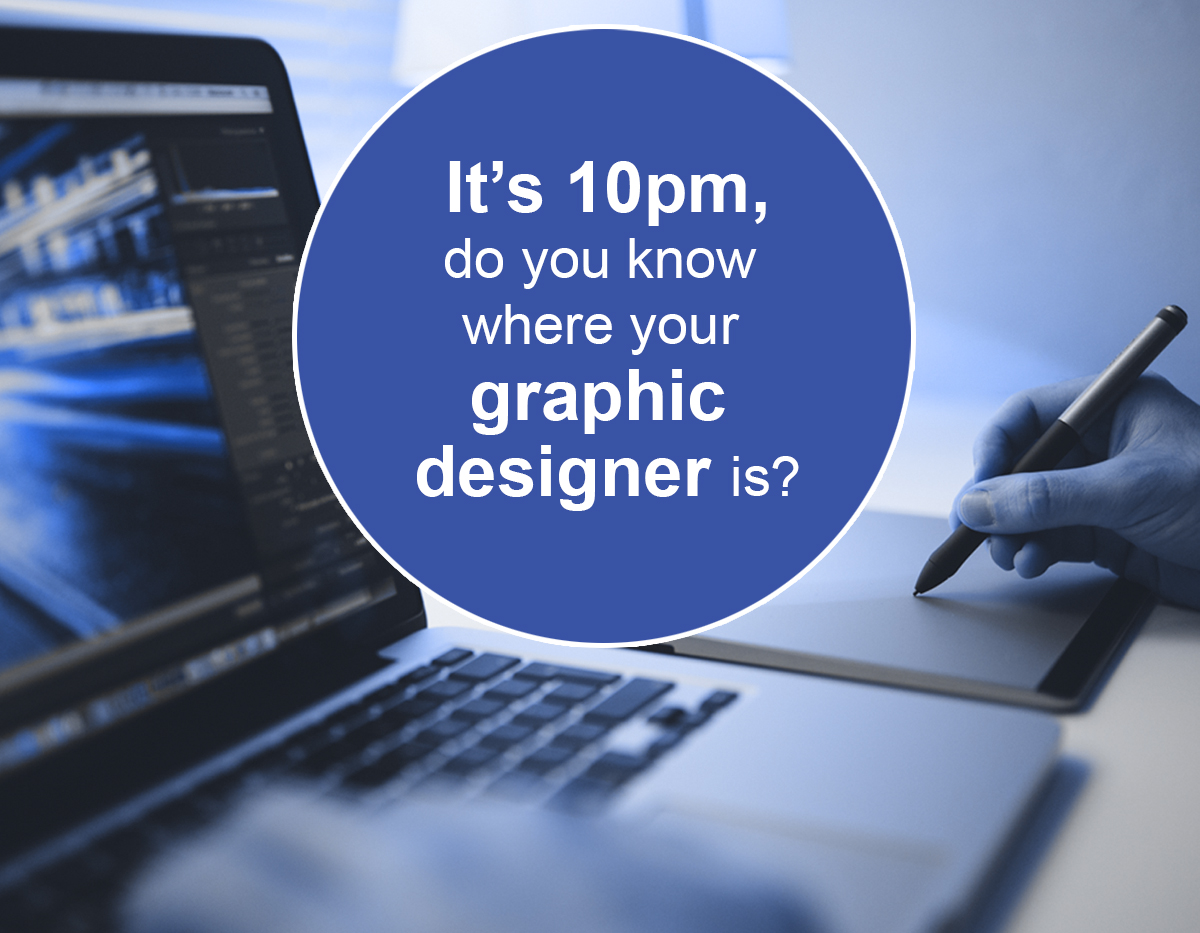 It’s 10pm,
do you know
where your
graphic
designer is?